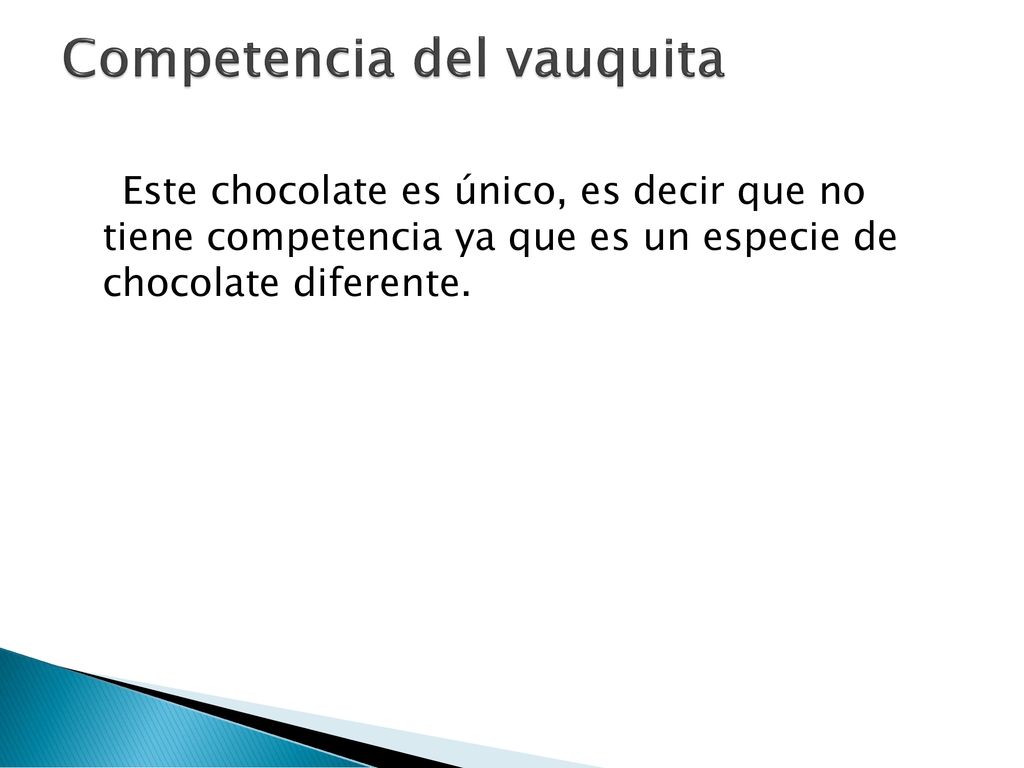 Competencia del vauquita

Este chocolate es único, es decir que no tiene competencia ya que es un especie de chocolate diferente.